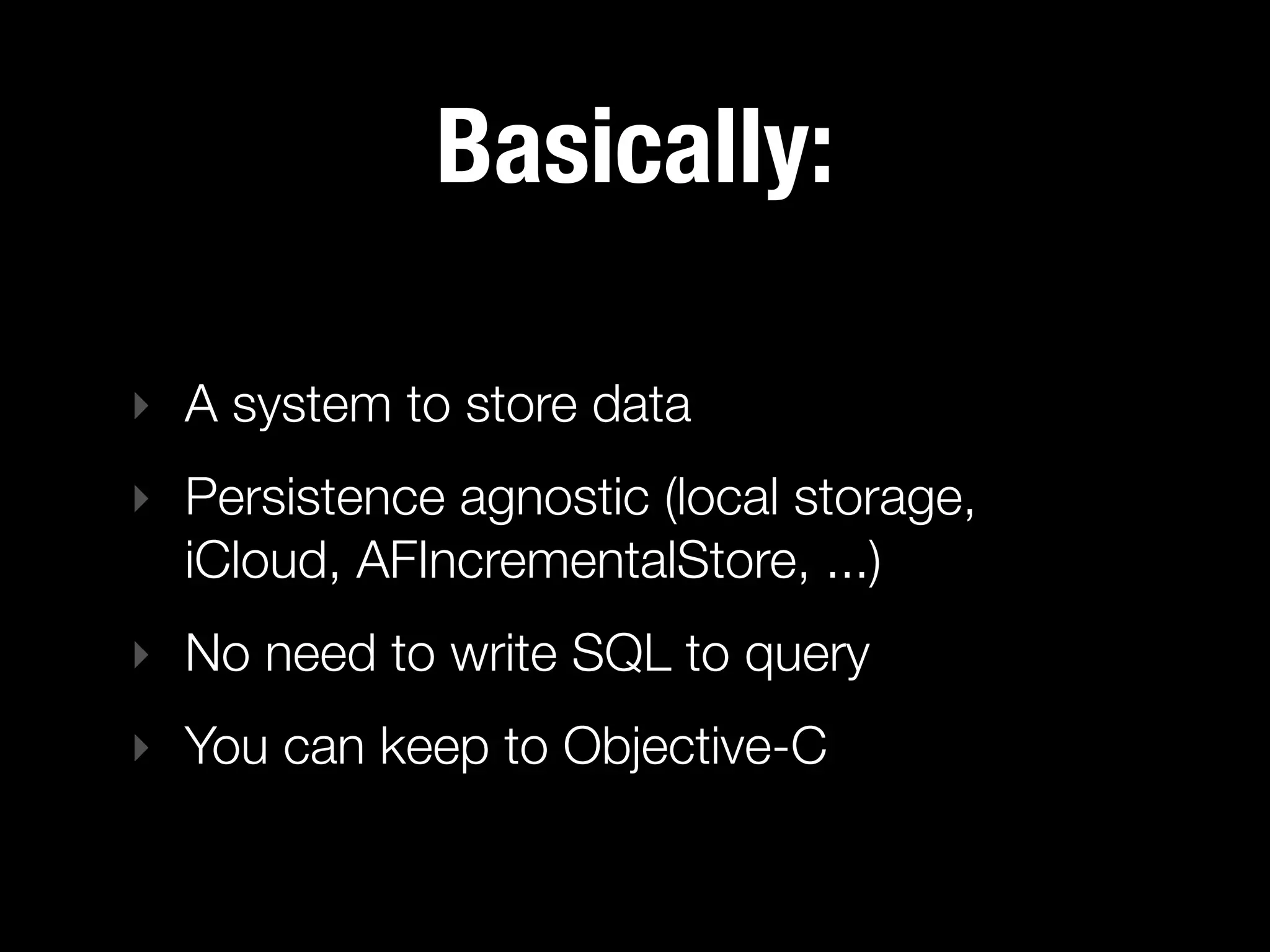 Basically:

‣ A system to store data

‣ Persistence agnostic (local storage, iCloud, AFIncrementalStore, ...)

‣ No need to write SQL to query

‣ You can keep to Objective-C